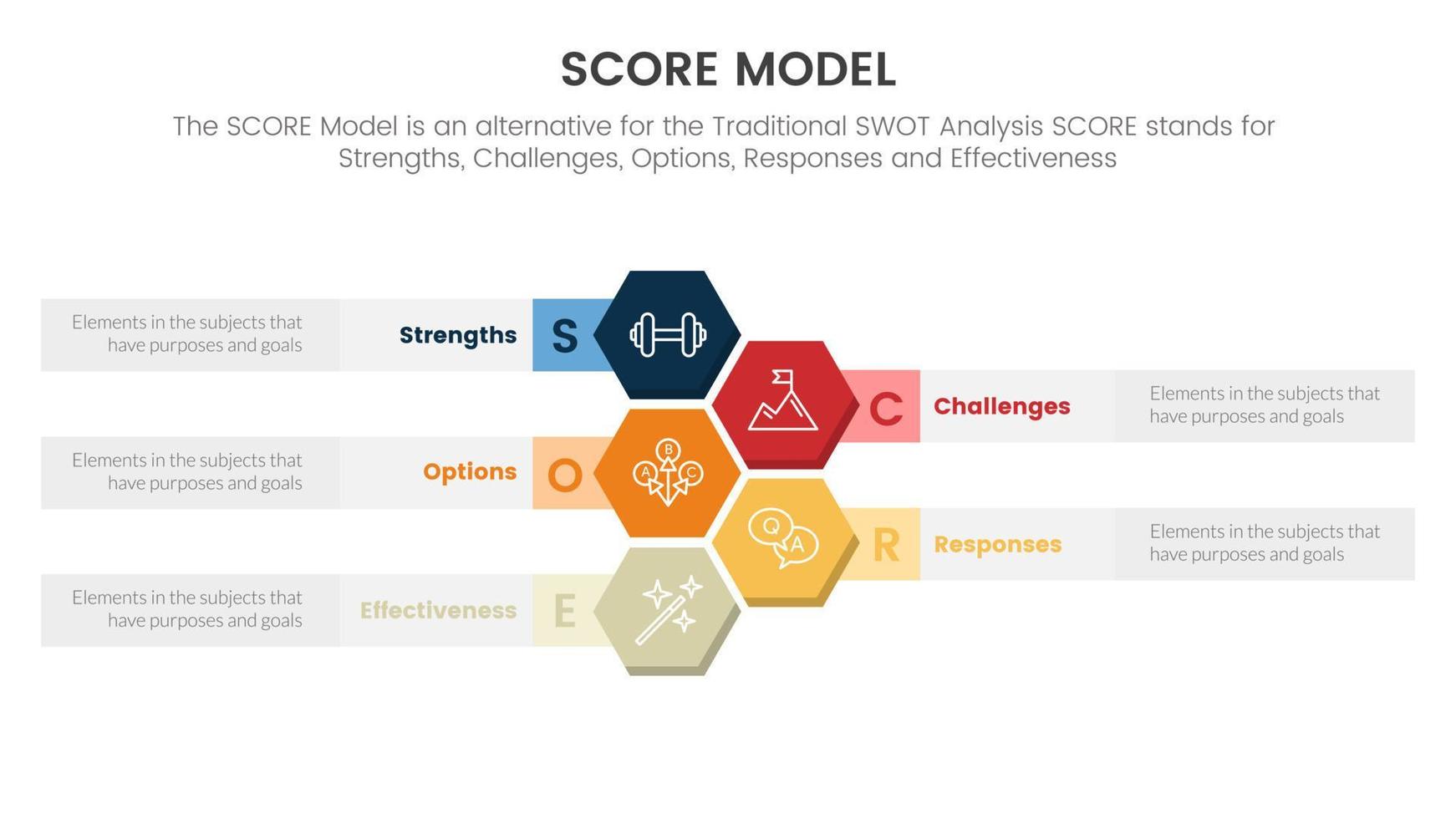 SCORE MODEL

The SCORE Model is an alternative for the Traditional SWOT Analysis SCORE stands for Strengths, Challenges, Options, Responses and Effectiveness

Elements in the subjects that have purposes and goals

Strengths

S

C

Challenges

Elements in the subjects that have purposes and goals

Elements in the subjects that have purposes and goals

Options

O

B

A

C

Q

A

R

Responses

Elements in the subjects that have purposes and goals

Elements in the subjects that have purposes and goals

Effectiveness

E